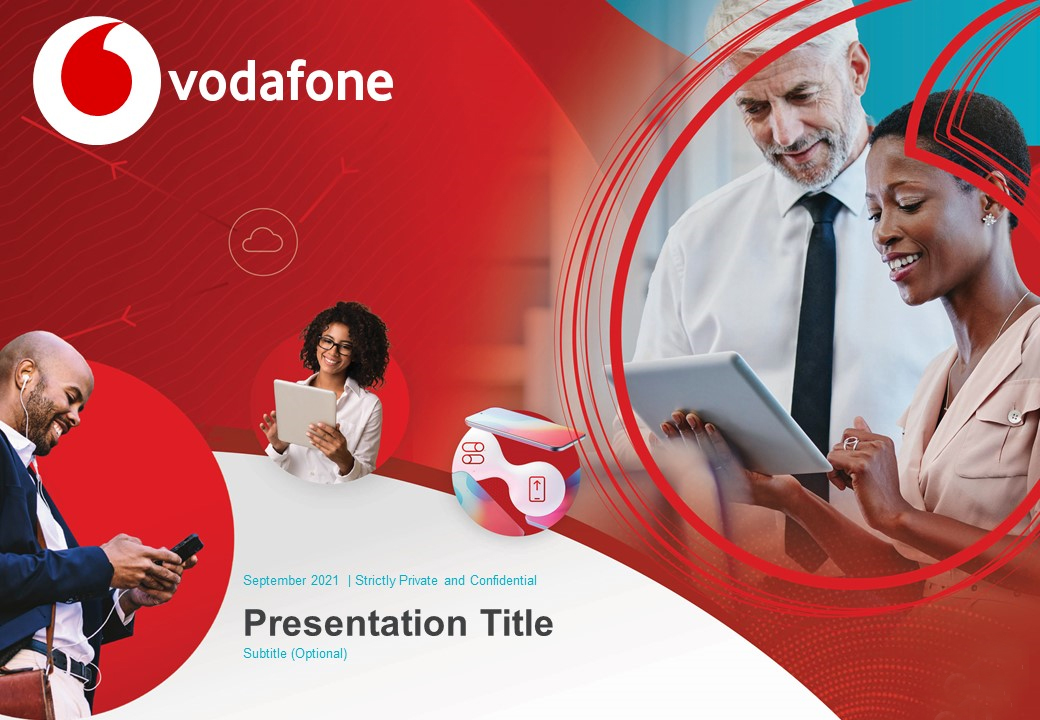 vodafone

September 2021 | Strictly Private and Confidential

Presentation Title

Subtitle (Optional)